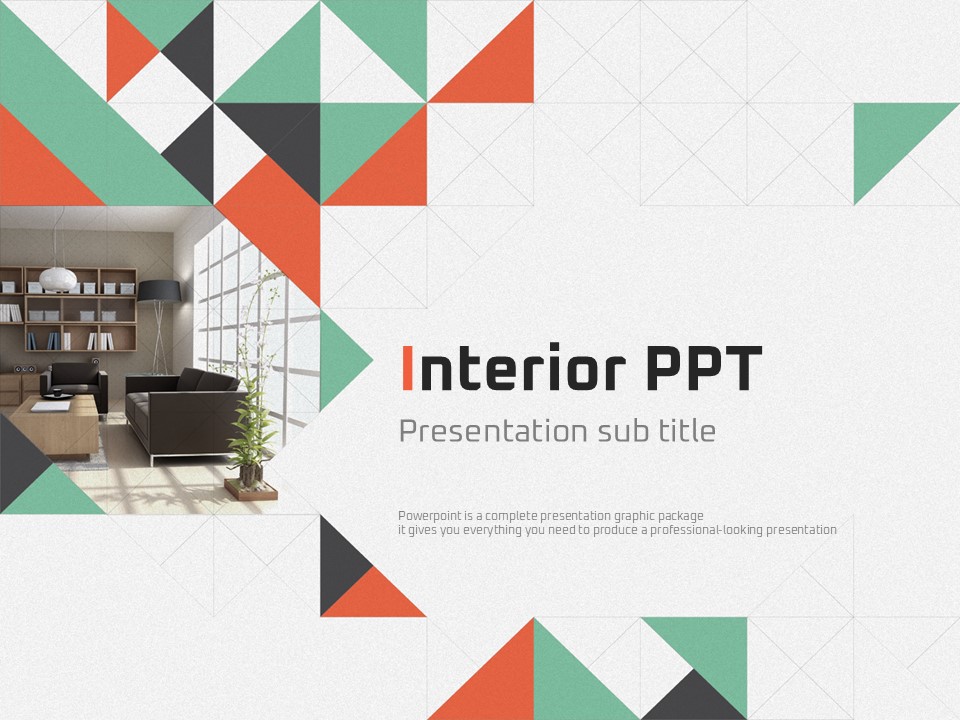 Interior PPT

Presentation sub title

Powerpoint is a complete presentation graphic package
it gives you everything you need to produce a professional-looking presentation